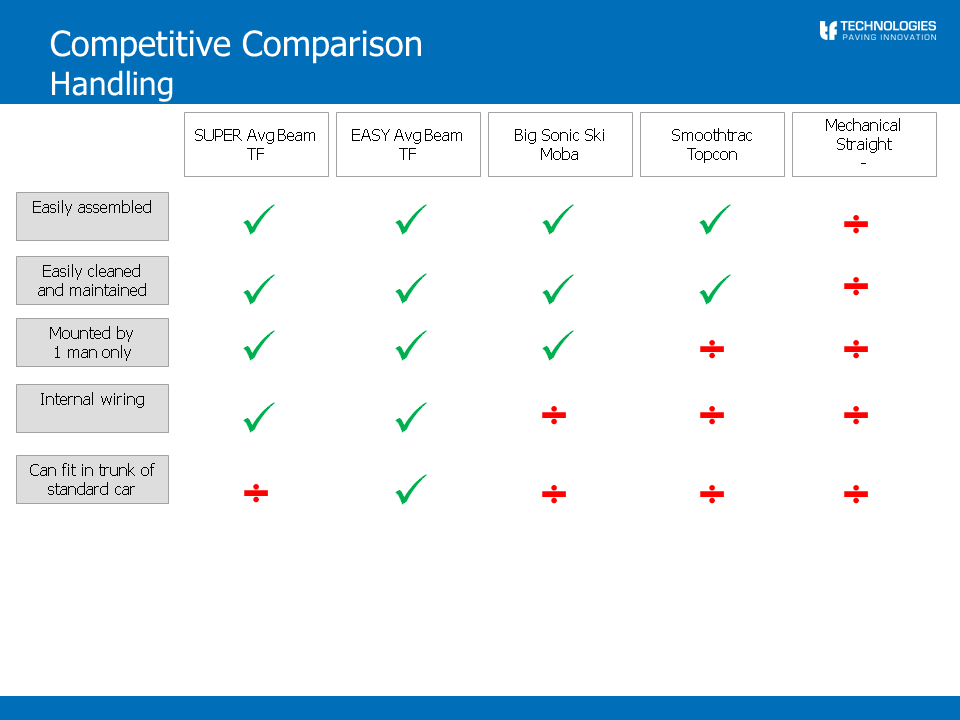 Competitive Comparison
Handling

tf TECHNOLOGIES
PAVING INNOVATION

| | SUPER Avg Beam TF | EASY Avg Beam TF | Big Sonic Ski Moba | Smoothtrac Topcon | Mechanical Straight - |
|---|---|---|---|---|---|
| Easily assembled | ✓ | ✓ | ✓ | ✓ | ÷ |
| Easily cleaned and maintained | ✓ | ✓ | ✓ | ✓ | ÷ |
| Mounted by 1 man only | ✓ | ✓ | ✓ | ÷ | ÷ |
| Internal wiring | ✓ | ✓ | ÷ | ÷ | ÷ |
| Can fit in trunk of standard car | ÷ | ✓ | ÷ | ÷ | ÷ |